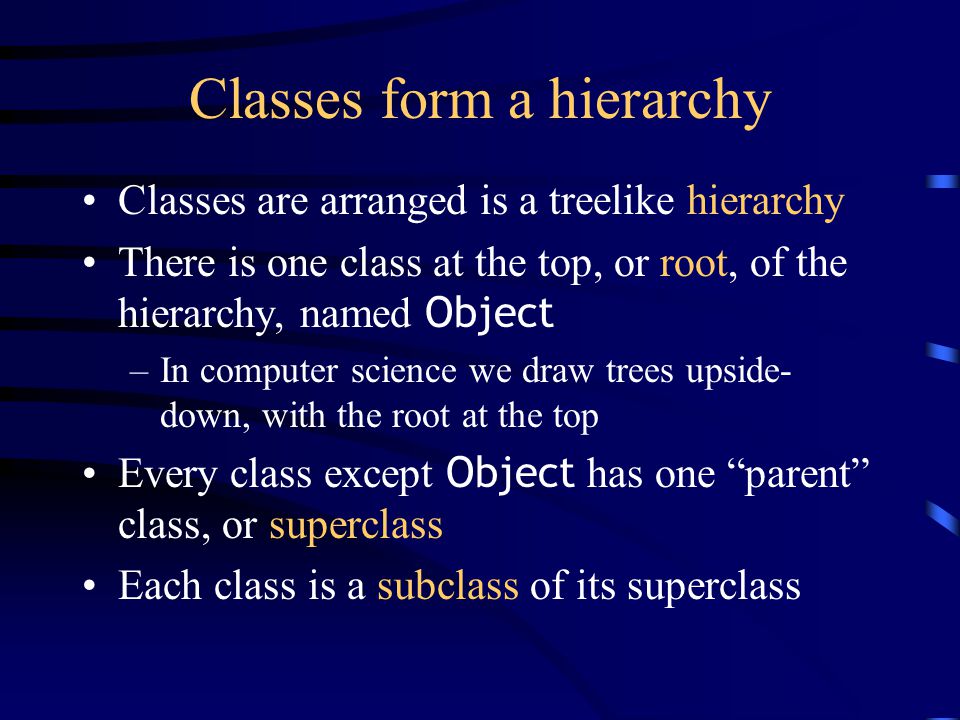 Classes form a hierarchy

• Classes are arranged is a treelike hierarchy
• There is one class at the top, or root, of the hierarchy, named Object
– In computer science we draw trees upside-down, with the root at the top
• Every class except Object has one “parent” class, or superclass
• Each class is a subclass of its superclass